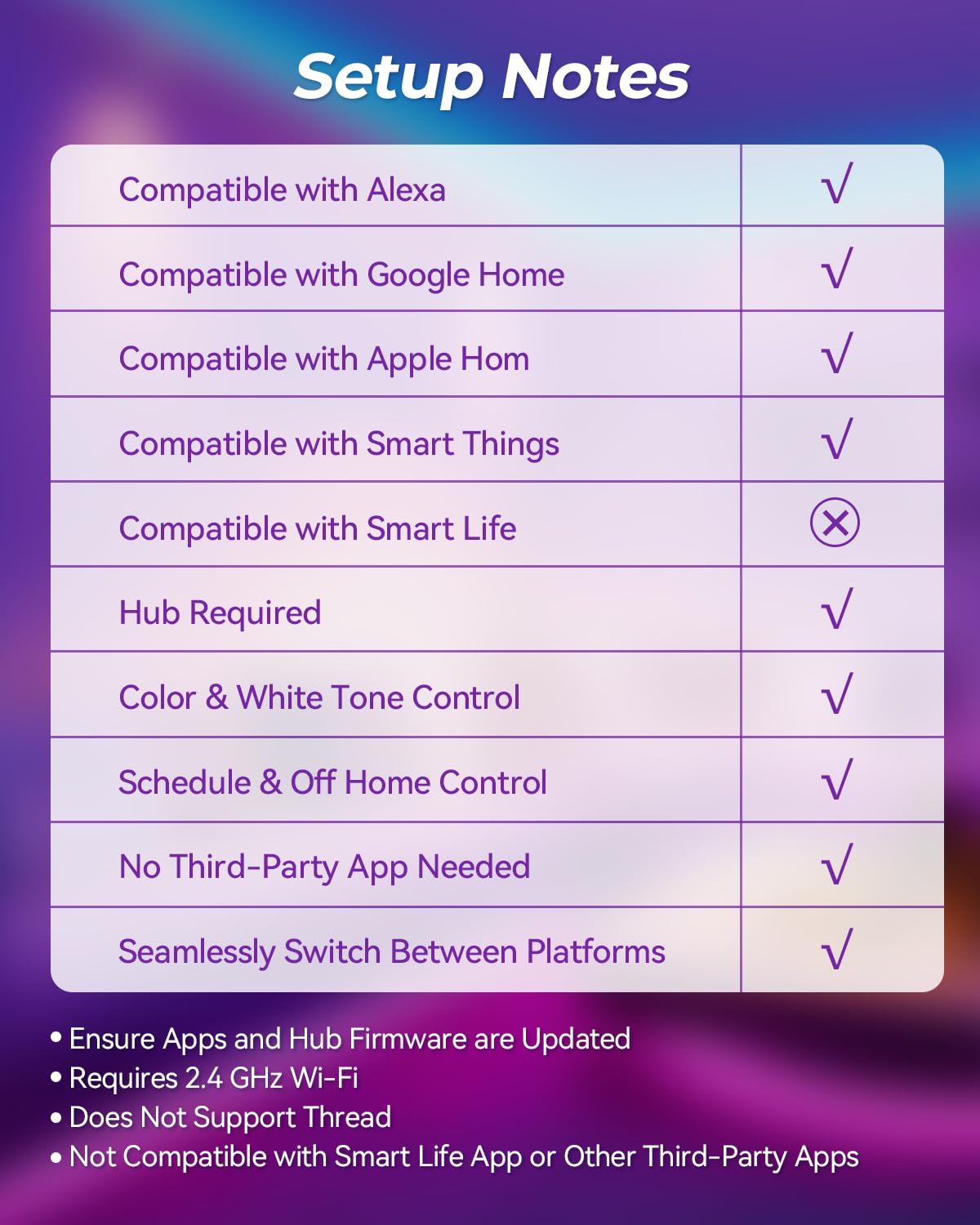 Setup Notes

| | |
|---|---|
| Compatible with Alexa | √ |
| Compatible with Google Home | √ |
| Compatible with Apple Hom | √ |
| Compatible with Smart Things | √ |
| Compatible with Smart Life | ⊗ |
| Hub Required | √ |
| Color & White Tone Control | √ |
| Schedule & Off Home Control | √ |
| No Third-Party App Needed | √ |
| Seamlessly Switch Between Platforms | √ |

• Ensure Apps and Hub Firmware are Updated
• Requires 2.4 GHz Wi-Fi
• Does Not Support Thread
• Not Compatible with Smart Life App or Other Third-Party Apps